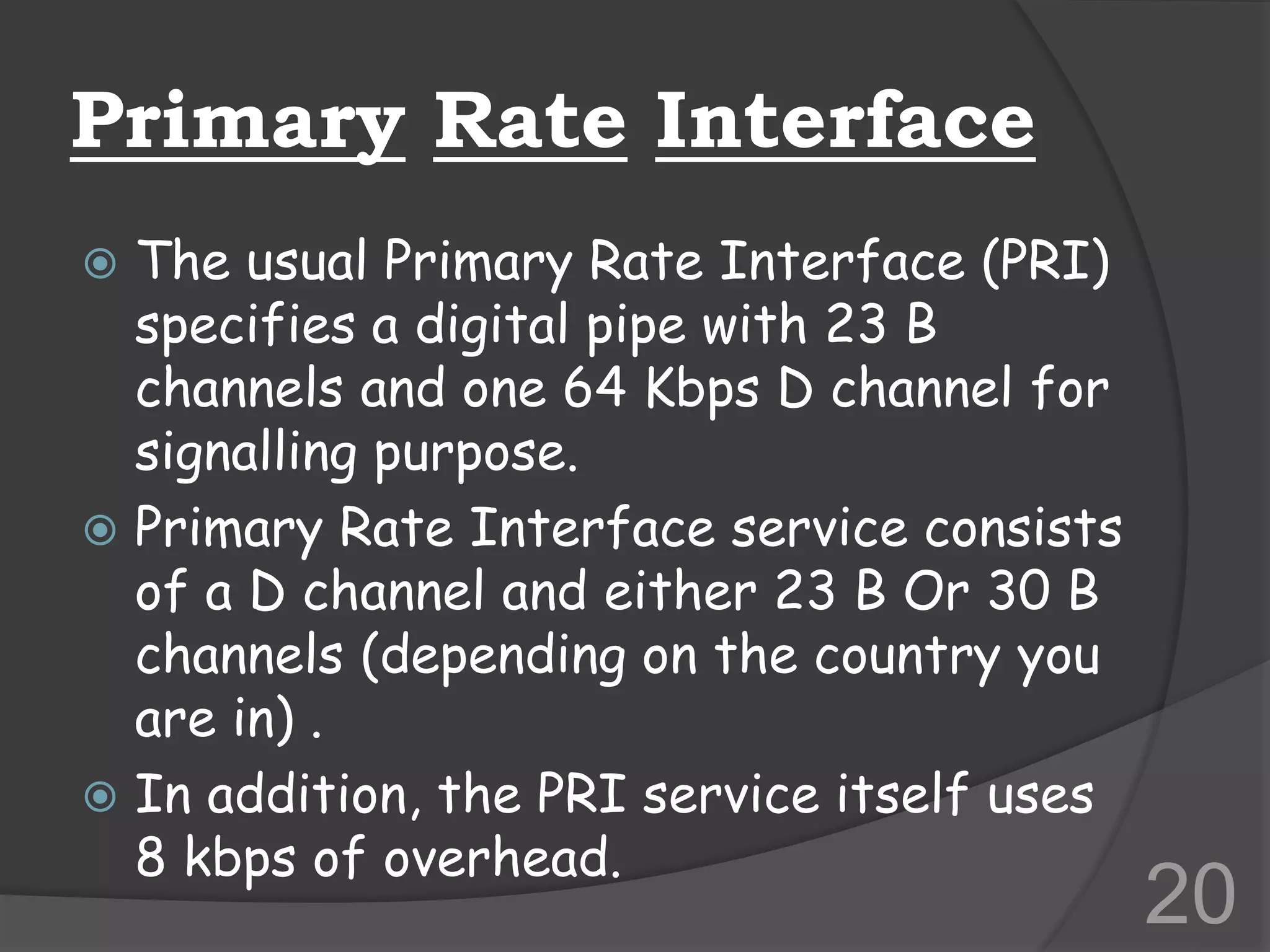 Primary Rate Interface

The usual Primary Rate Interface (PRI) specifies a digital pipe with 23 B channels and one 64 Kbps D channel for signalling purpose.

Primary Rate Interface service consists of a D channel and either 23 B Or 30 B channels (depending on the country you are in) .

In addition, the PRI service itself uses 8 kbps of overhead.

20